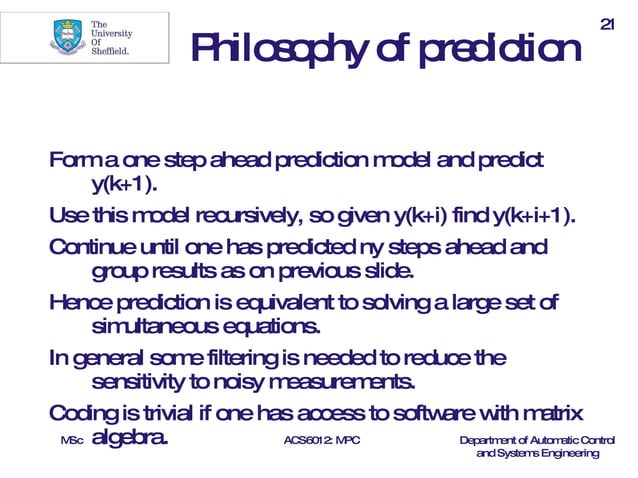 The University Of Sheffield.

21

Philosophy of prediction

Form a one step ahead prediction model and predict y(k+1).

Use this model recursively, so given y(k+i) find y(k+i+1).

Continue until one has predicted ny steps ahead and group results as on previous slide.

Hence prediction is equivalent to solving a large set of simultaneous equations.

In general some filtering is needed to reduce the sensitivity to noisy measurements.

Coding is trivial if one has access to software with matrix algebra.

MSc

ACS6012: MPC

Department of Automatic Control and Systems Engineering